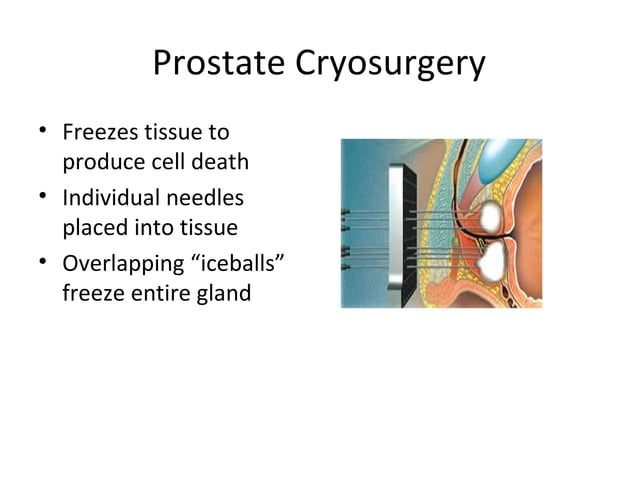 Prostate Cryosurgery

• Freezes tissue to produce cell death
• Individual needles placed into tissue
• Overlapping “iceballs” freeze entire gland